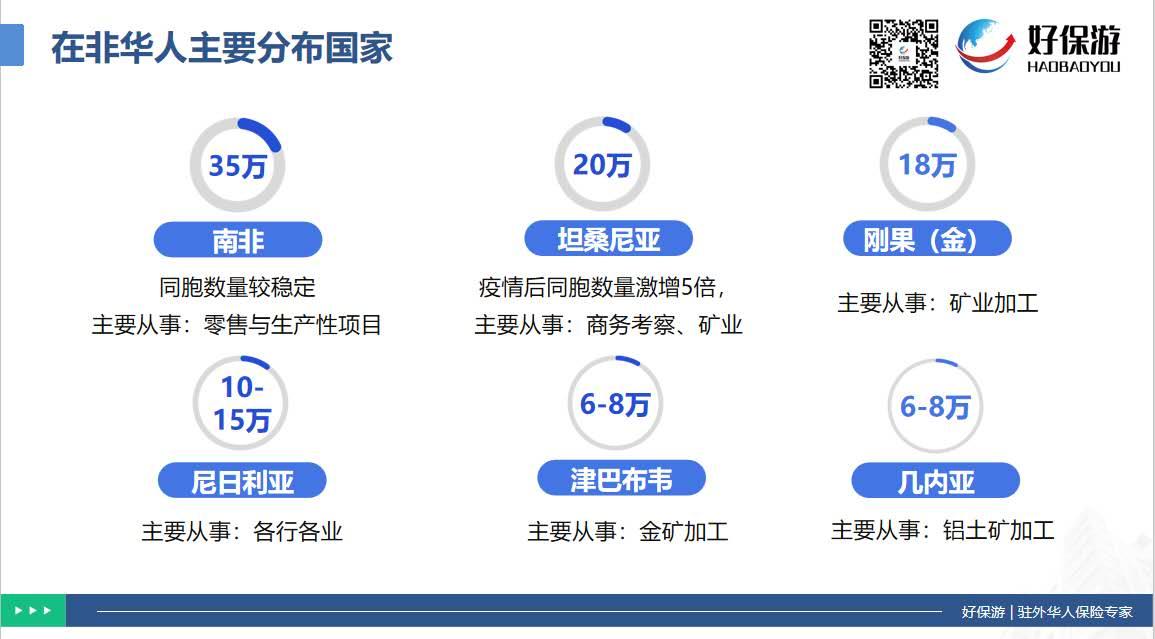 在非华人主要分布国家

好保游
HAOBAOYOU

35万
南非
同胞数量较稳定
主要从事：零售与生产性项目

20万
坦桑尼亚
疫情后同胞数量激增5倍，
主要从事：商务考察、矿业

18万
刚果（金）
主要从事：矿业加工

10-15万
尼日利亚
主要从事：各行各业

6-8万
津巴布韦
主要从事：金矿加工

6-8万
几内亚
主要从事：铝土矿加工

好保游 | 驻外华人保险专家